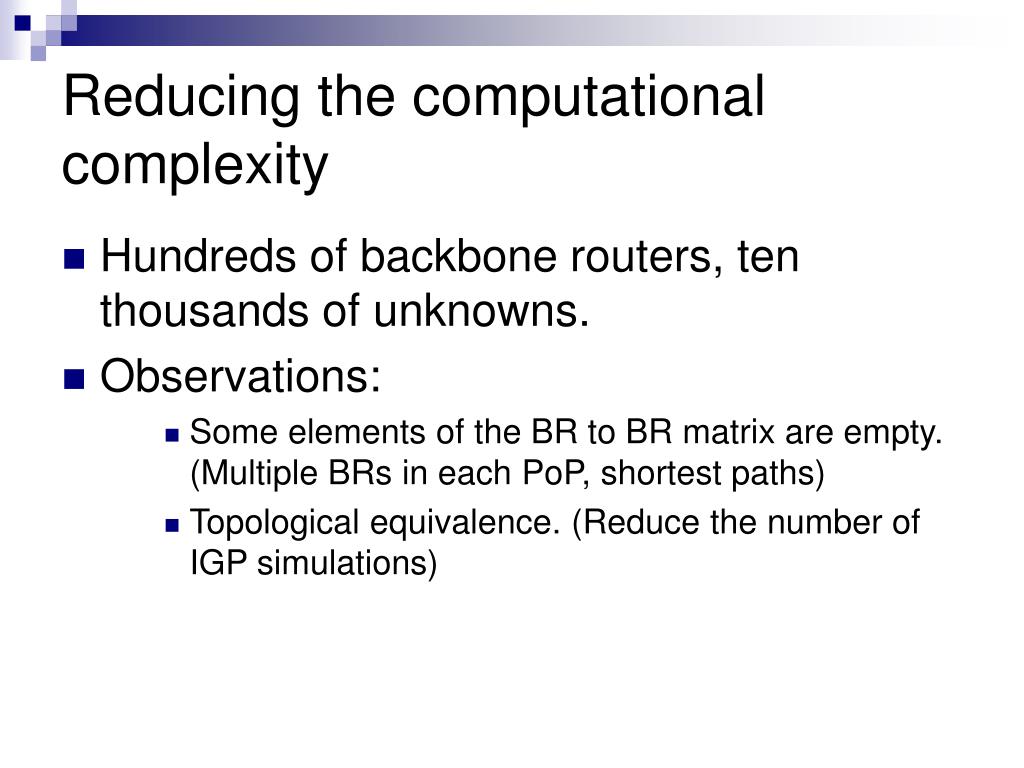 Reducing the computational complexity

Hundreds of backbone routers, ten thousands of unknowns.

Observations:

Some elements of the BR to BR matrix are empty. (Multiple BRs in each PoP, shortest paths)

Topological equivalence. (Reduce the number of IGP simulations)